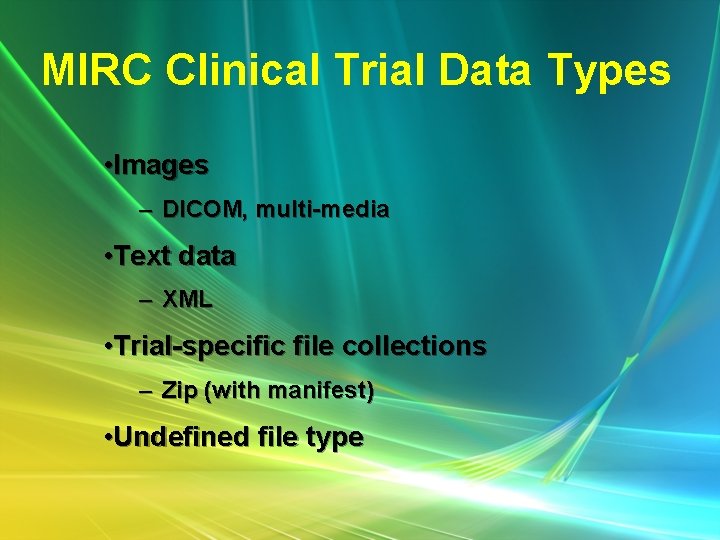 MIRC Clinical Trial Data Types

•Images

– DICOM, multi-media

•Text data

– XML

•Trial-specific file collections

– Zip (with manifest)

•Undefined file type